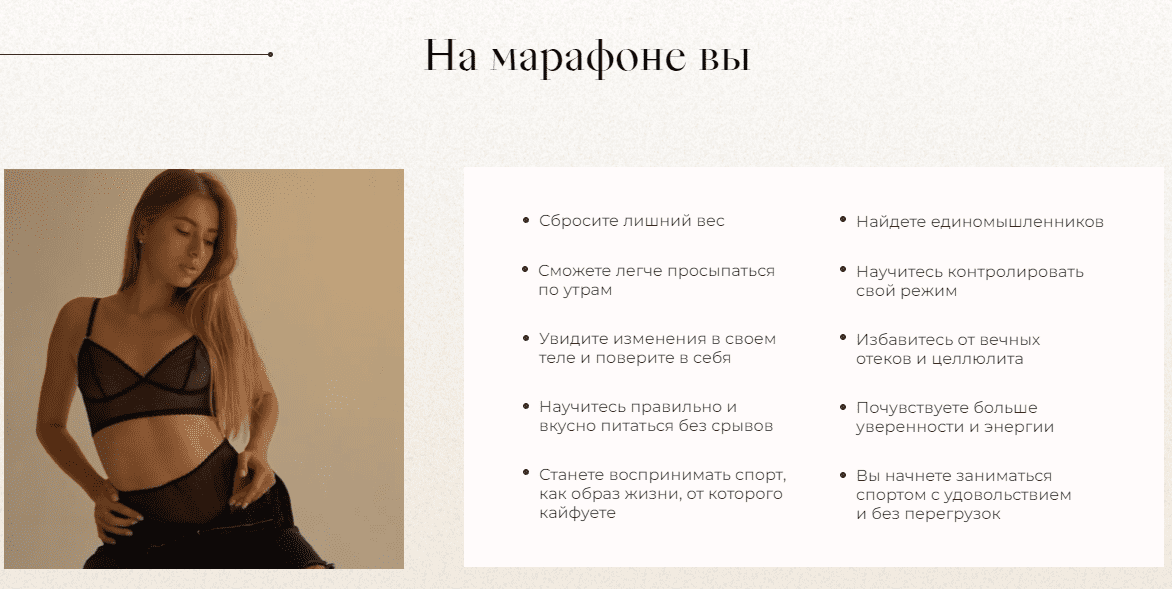 На марафоне вы

• Сбросите лишний вес

• Сможете легче просыпаться по утрам

• Увидите изменения в своем теле и поверите в себя

• Научитесь правильно и вкусно питаться без срывов

• Станете воспринимать спорт, как образ жизни, от которого кайфуете

• Найдете единомышленников

• Научитесь контролировать свой режим

• Избавитесь от вечных отеков и целлюлита

• Почувствуете больше уверенности и энергии

• Вы начнете заниматься спортом с удовольствием и без перегрузок